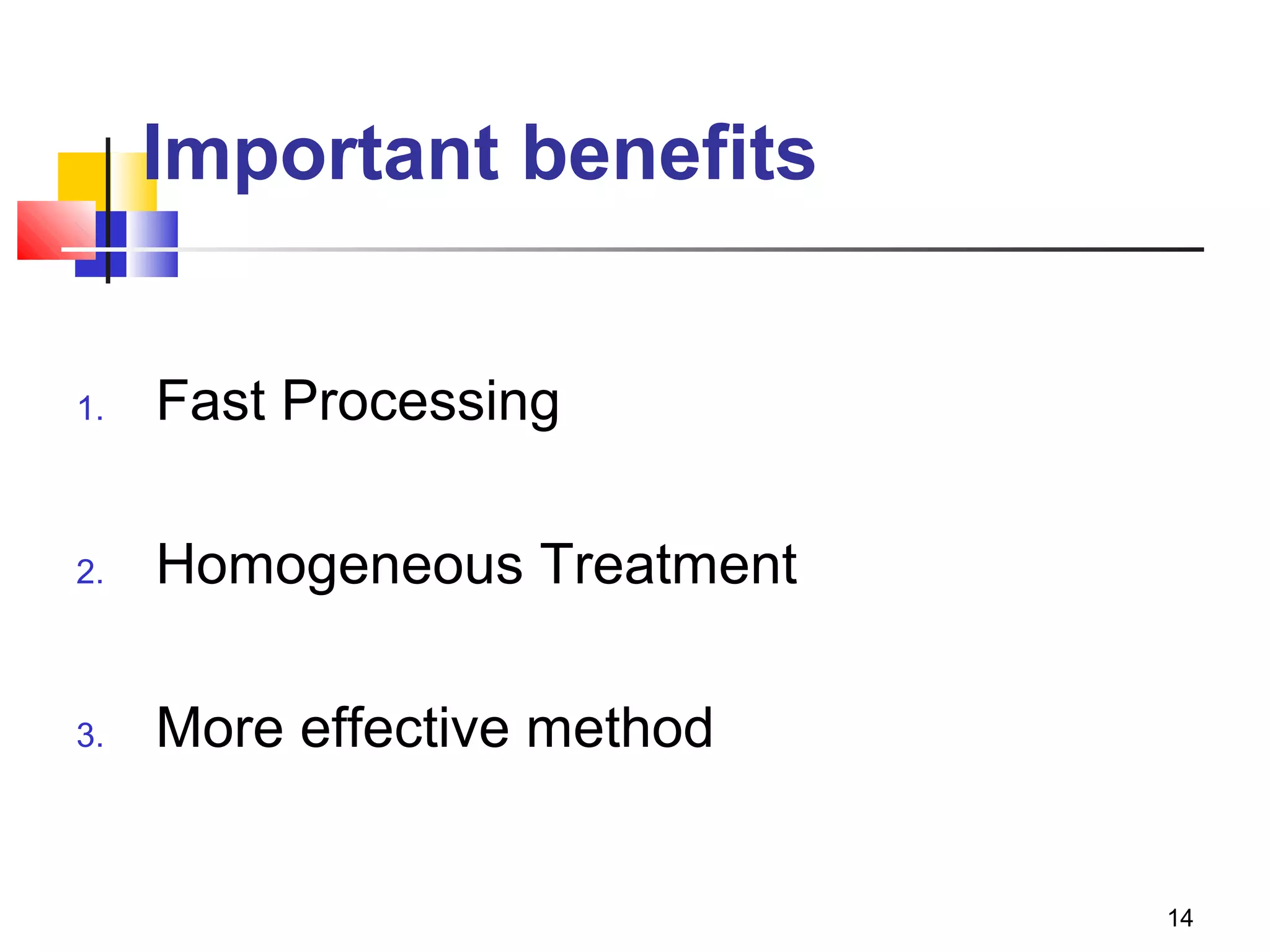 Important benefits

1. Fast Processing

2. Homogeneous Treatment

3. More effective method

14